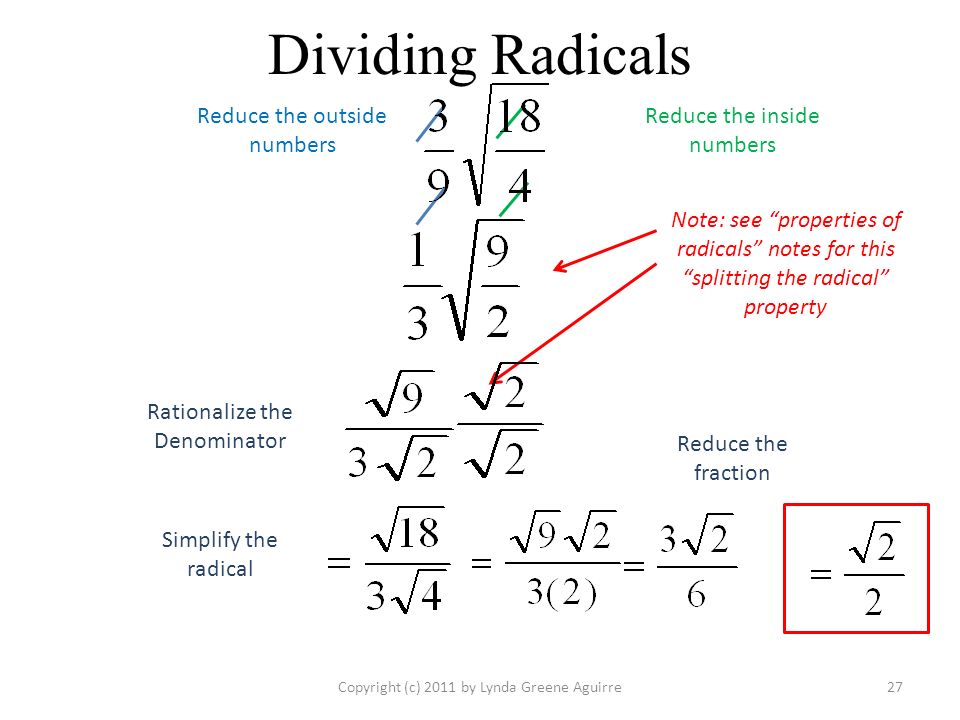 Dividing Radicals

Reduce the outside numbers

$\frac{3}{9}\sqrt{\frac{18}{4}}$

Reduce the inside numbers

$\frac{1}{3}\sqrt{\frac{9}{2}}$

Note: see "properties of radicals" notes for this "splitting the radical" property

Rationalize the Denominator

$\frac{\sqrt{9}}{3\sqrt{2}}\frac{\sqrt{2}}{\sqrt{2}}$

Reduce the fraction

Simplify the radical

$=\frac{\sqrt{18}}{3\sqrt{4}}=\frac{\sqrt{9}\sqrt{2}}{3(2)}=\frac{3\sqrt{2}}{6}$

$=\frac{\sqrt{2}}{2}$

Copyright (c) 2011 by Lynda Greene Aguirre

27